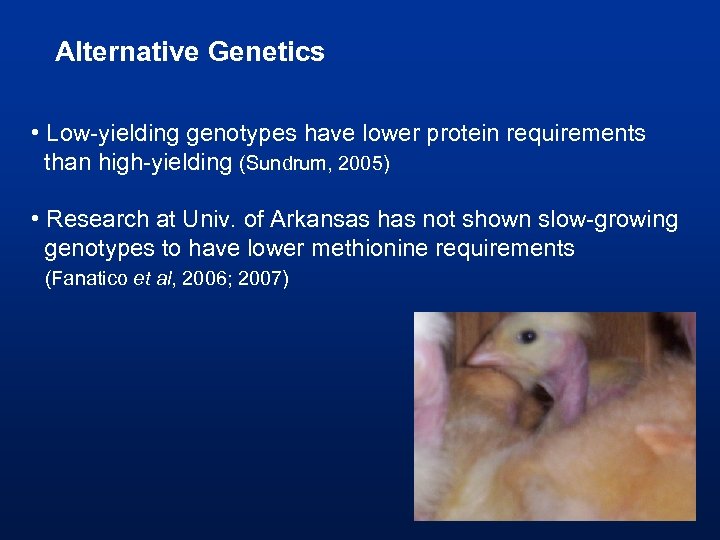 Alternative Genetics

• Low-yielding genotypes have lower protein requirements than high-yielding (Sundrum, 2005)

• Research at Univ. of Arkansas has not shown slow-growing genotypes to have lower methionine requirements (Fanatico et al, 2006; 2007)